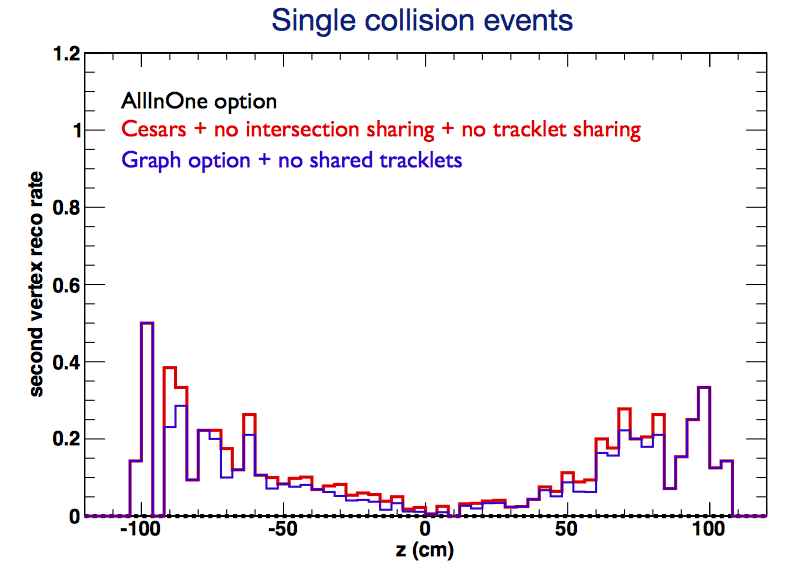 Single collision events

AllInOne option
Cesars + no intersection sharing + no tracklet sharing
Graph option + no shared tracklets

second vertex reco rate

1.2
1
0.8
0.6
0.4
0.2
0

-100
-50
0
50
100

z (cm)